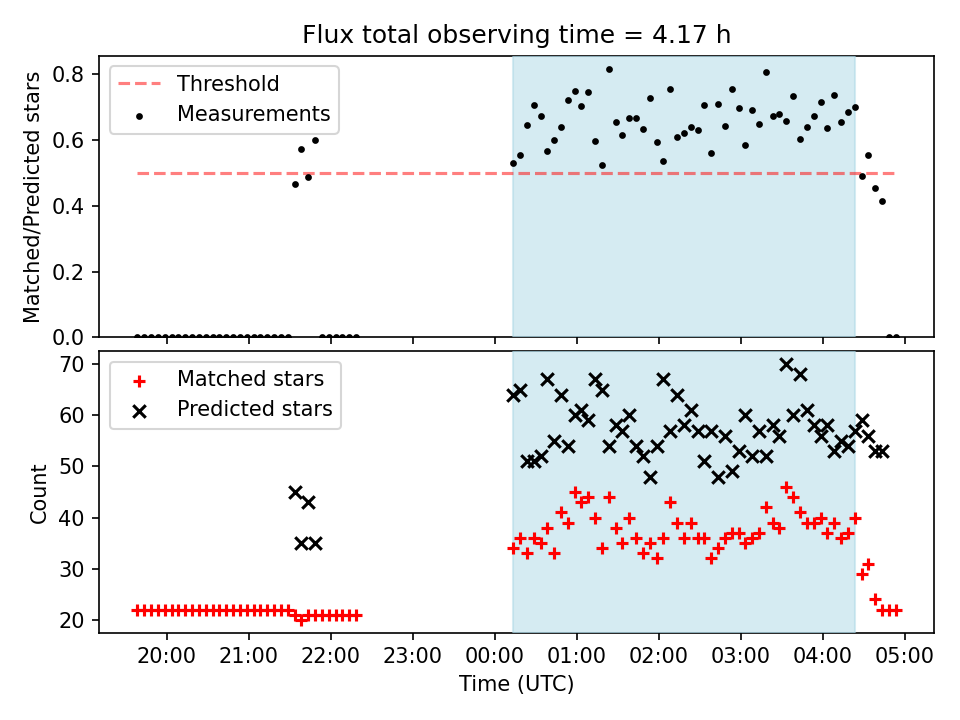 Flux total observing time = 4.17 h

Threshold
Measurements

Matched/Predicted stars

0.8
0.6
0.4
0.2
0.0

Matched stars
Predicted stars

Count

70
60
50
40
30
20

20:00 21:00 22:00 23:00 00:00 01:00 02:00 03:00 04:00 05:00

Time (UTC)